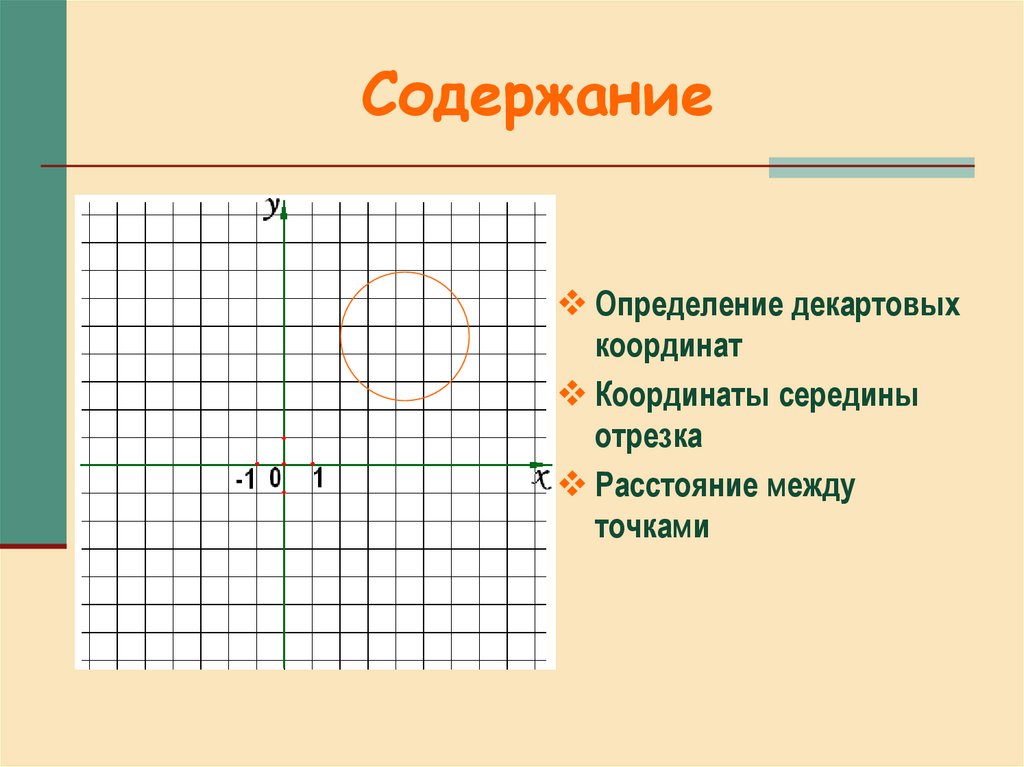 Содержание

y

-1 0 1

x

❖ Определение декартовых координат
❖ Координаты середины отрезка
❖ Расстояние между точками